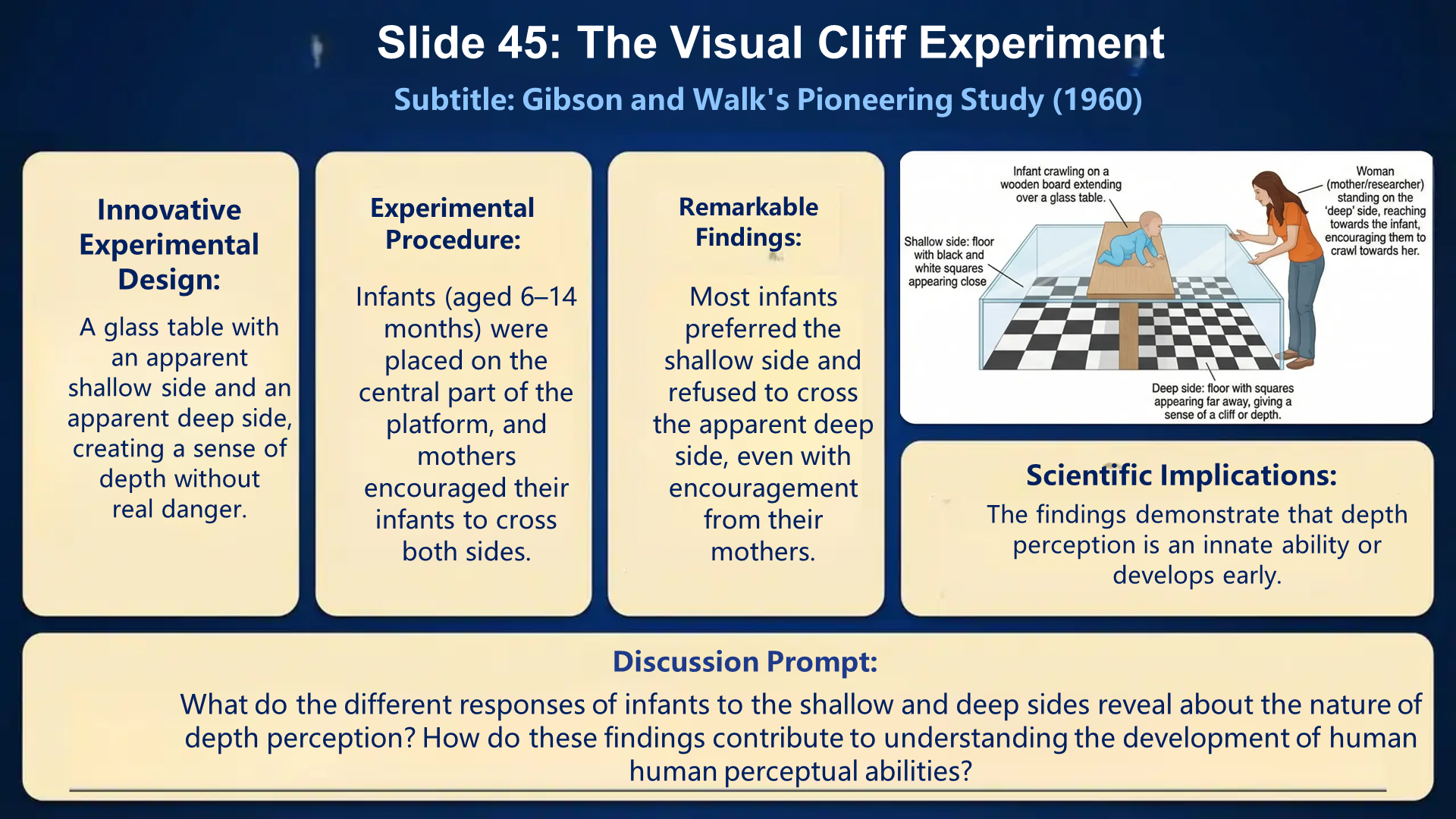 Slide 45: The Visual Cliff Experiment

Subtitle: Gibson and Walk's Pioneering Study (1960)

Innovative Experimental Design:

A glass table with an apparent shallow side and an apparent deep side, creating a sense of depth without real danger.

Experimental Procedure:

Infants (aged 6–14 months) were placed on the central part of the platform, and mothers encouraged their infants to cross both sides.

Remarkable Findings:

Most infants preferred the shallow side and refused to cross the apparent deep side, even with encouragement from their mothers.

Infant crawling on a wooden board extending over a glass table.

Woman (mother/researcher) standing on the 'deep' side, reaching towards the infant, encouraging them to crawl towards her.

Shallow side: floor with black and white squares appearing close

Deep side: floor with squares appearing far away, giving a sense of a cliff or depth.

Scientific Implications:

The findings demonstrate that depth perception is an innate ability or develops early.

Discussion Prompt:

What do the different responses of infants to the shallow and deep sides reveal about the nature of depth perception? How do these findings contribute to understanding the development of human human perceptual abilities?